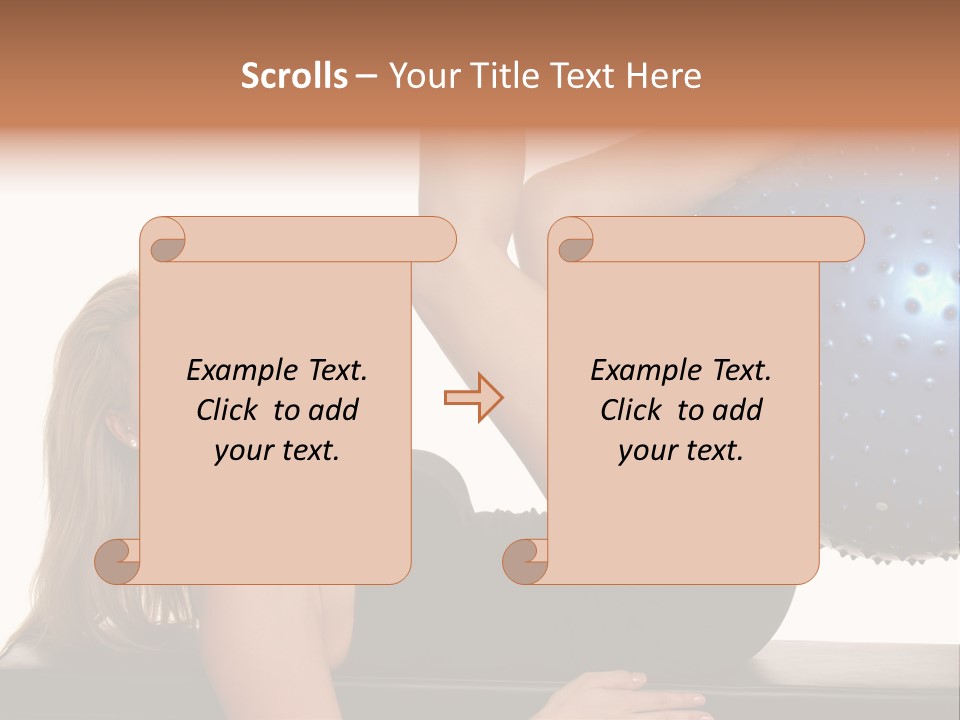 Scrolls – Your Title Text Here

Example Text. Click to add your text.

Example Text. Click to add your text.